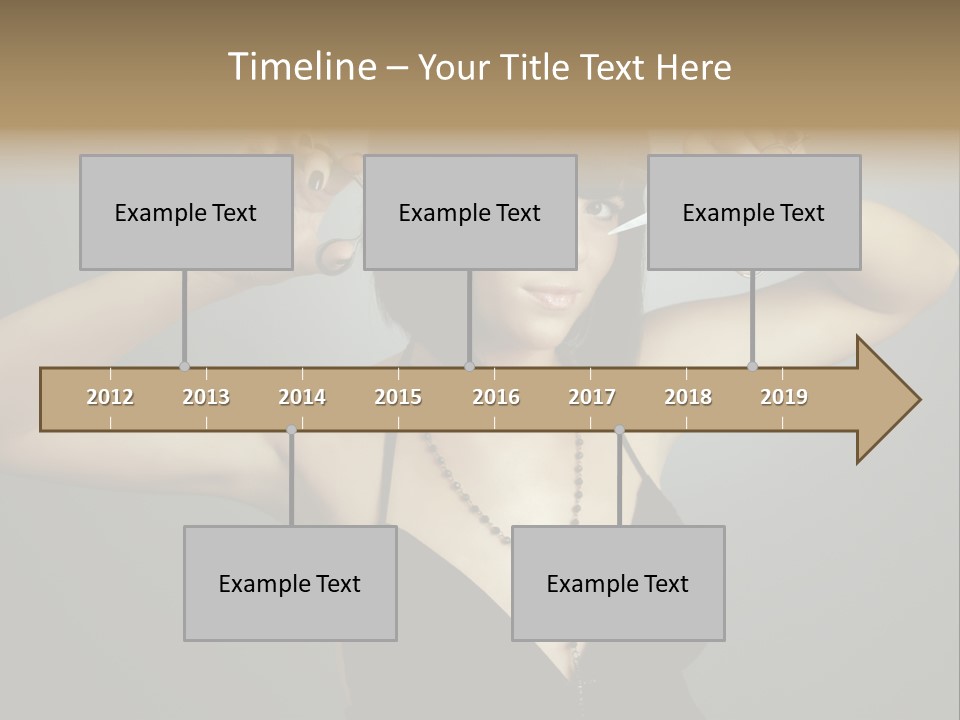 Timeline – Your Title Text Here

Example Text

Example Text

Example Text

2012 2013 2014 2015 2016 2017 2018 2019

Example Text

Example Text